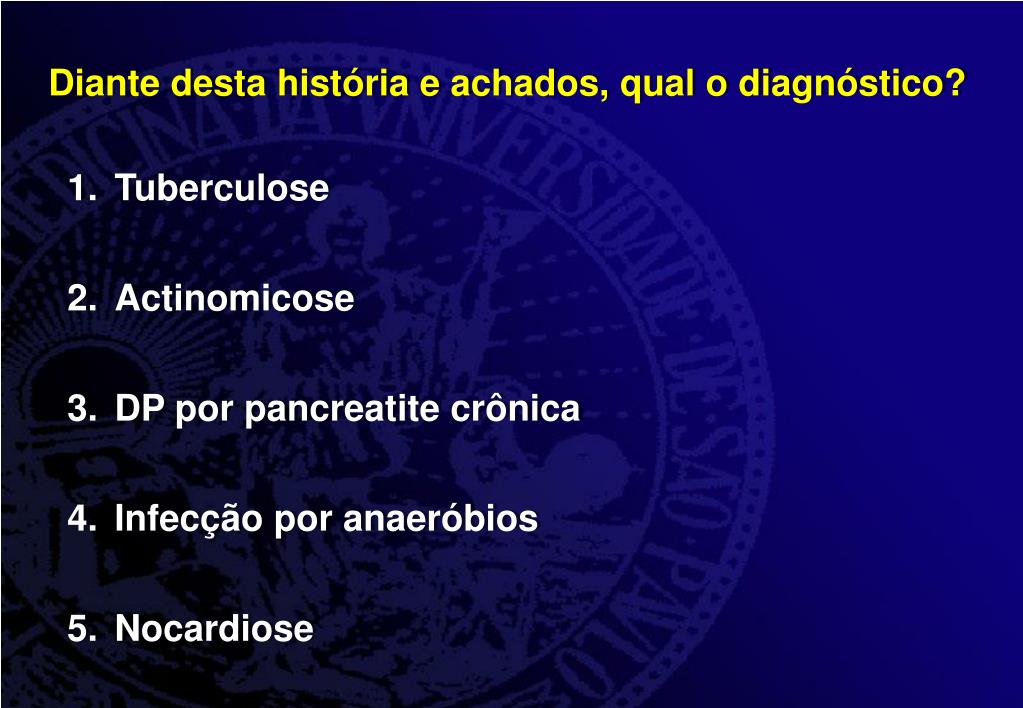 Diante desta história e achados, qual o diagnóstico?

1. Tuberculose

2. Actinomicose

3. DP por pancreatite crônica

4. Infecção por anaeróbios

5. Nocardiose